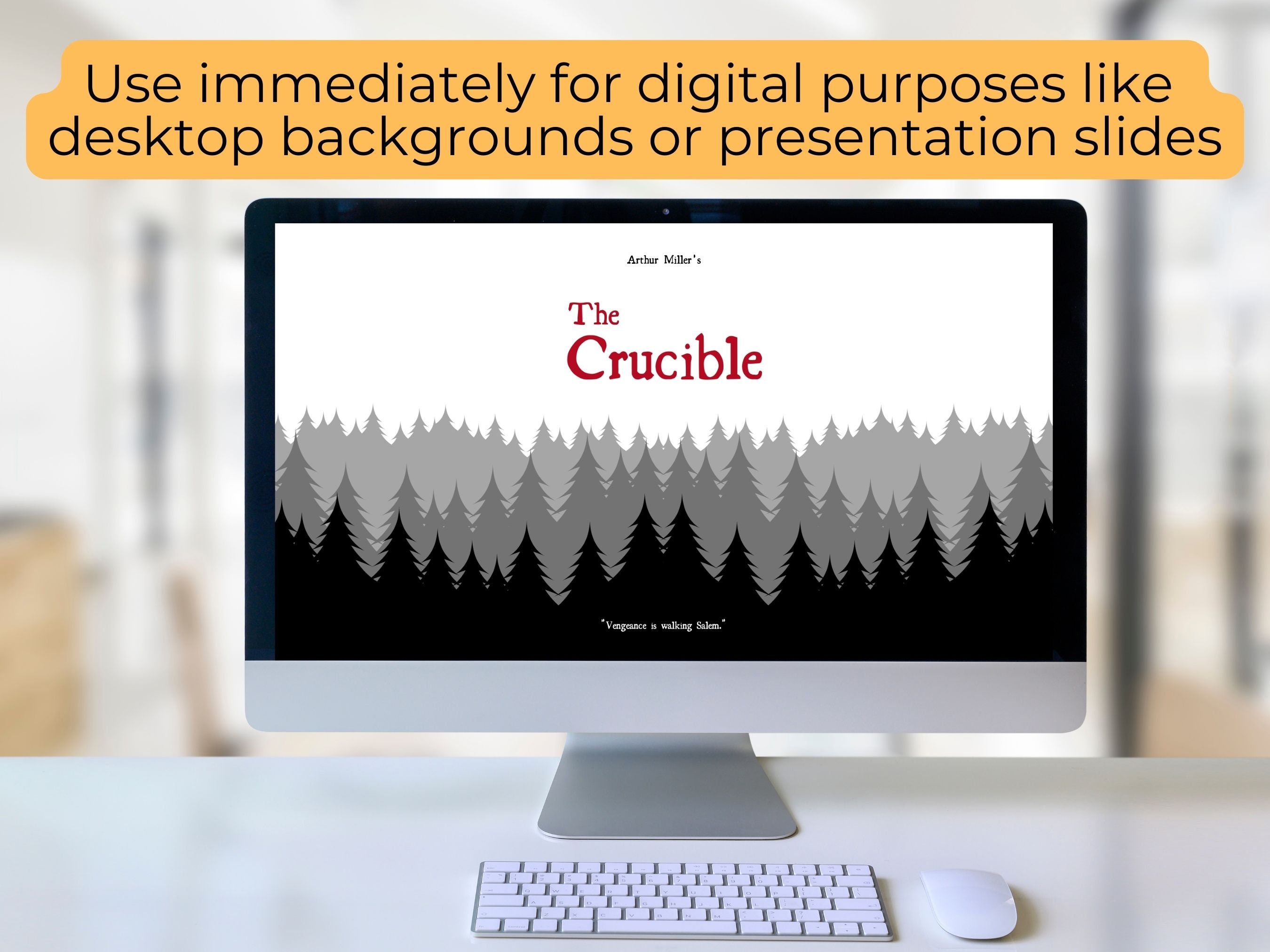 Use immediately for digital purposes like desktop backgrounds or presentation slides

Arthur Miller's

The Crucible

"Vengeance is walking Salem."